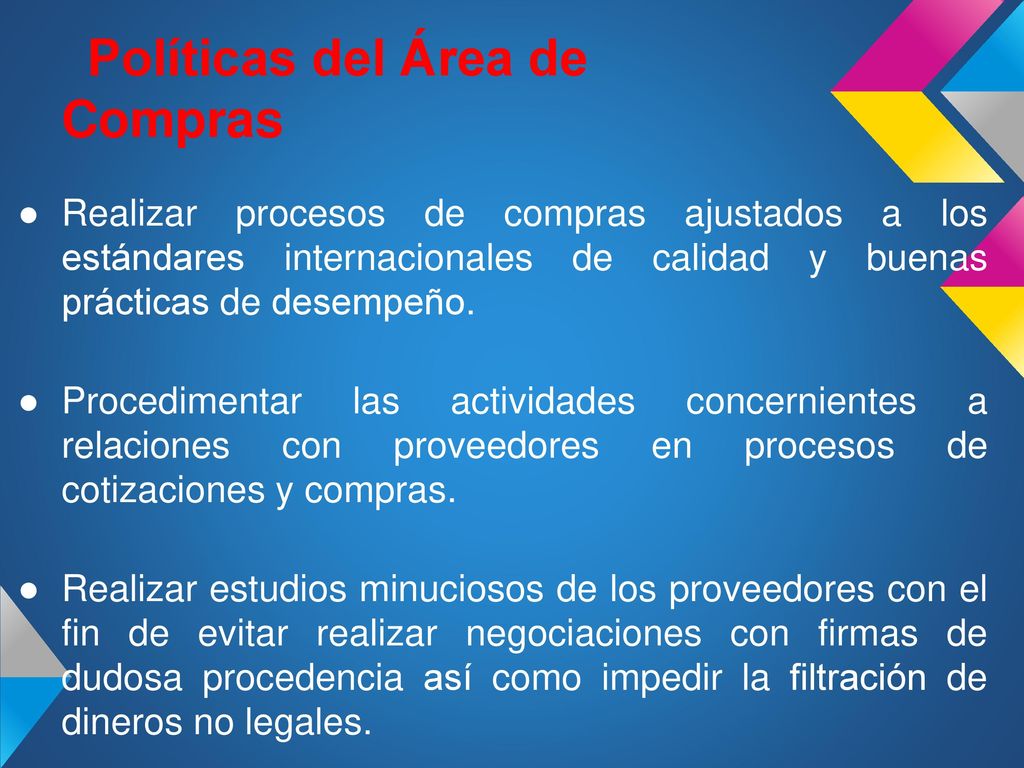 Políticas del Área de Compras

● Realizar procesos de compras ajustados a los estándares internacionales de calidad y buenas prácticas de desempeño.

● Procedimentar las actividades concernientes a relaciones con proveedores en procesos de cotizaciones y compras.

● Realizar estudios minuciosos de los proveedores con el fin de evitar realizar negociaciones con firmas de dudosa procedencia así como impedir la filtración de dineros no legales.